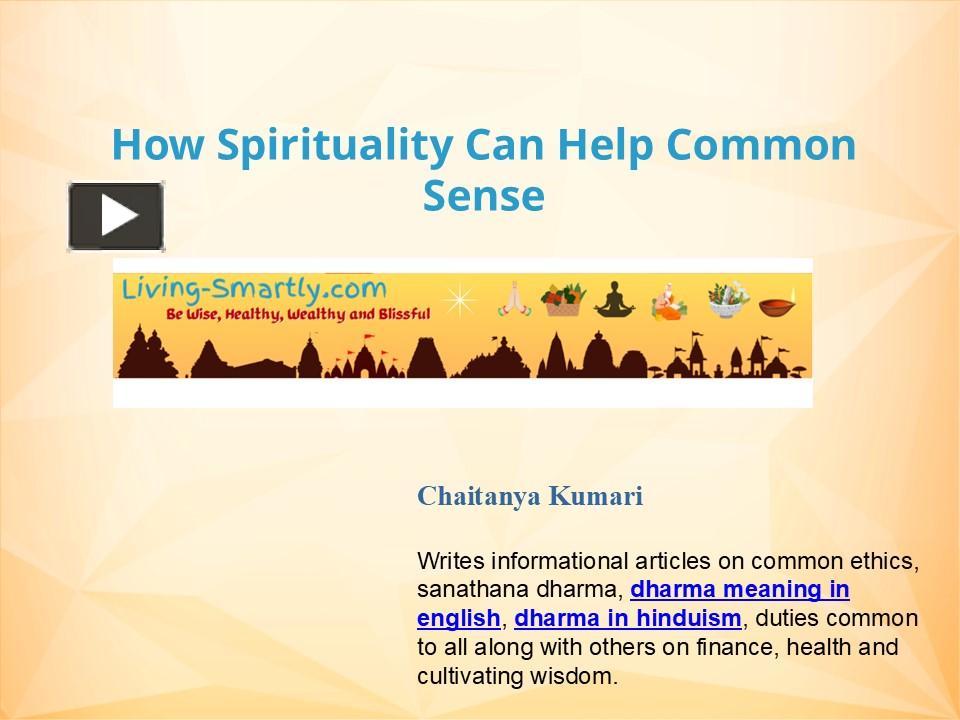 How Spirituality Can Help Common Sense

Living-Smartly.com
Be Wise, Healthy, Wealthy and Blissful

Chaitanya Kumari

Writes informational articles on common ethics, sanathana dharma, dharma meaning in english, dharma in hinduism, duties common to all along with others on finance, health and cultivating wisdom.